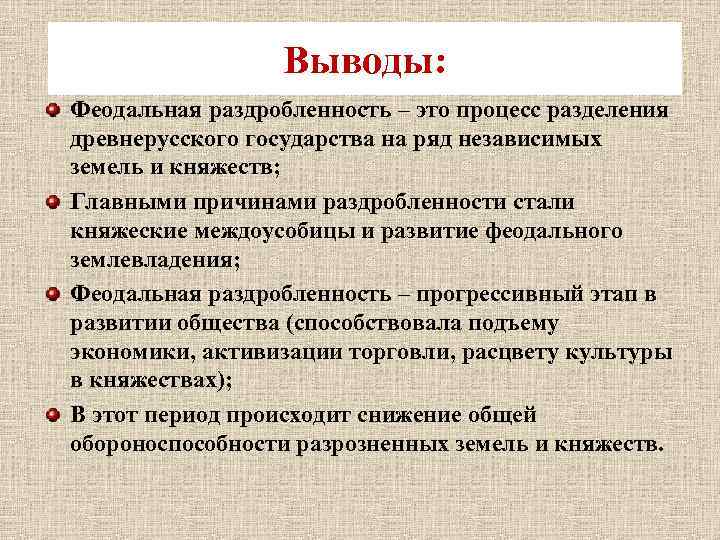 Выводы:

Феодальная раздробленность – это процесс разделения древнерусского государства на ряд независимых земель и княжеств;

Главными причинами раздробленности стали княжеские междоусобицы и развитие феодального землевладения;

Феодальная раздробленность – прогрессивный этап в развитии общества (способствовала подъему экономики, активизации торговли, расцвету культуры в княжествах);

В этот период происходит снижение общей обороноспособности разрозненных земель и княжеств.